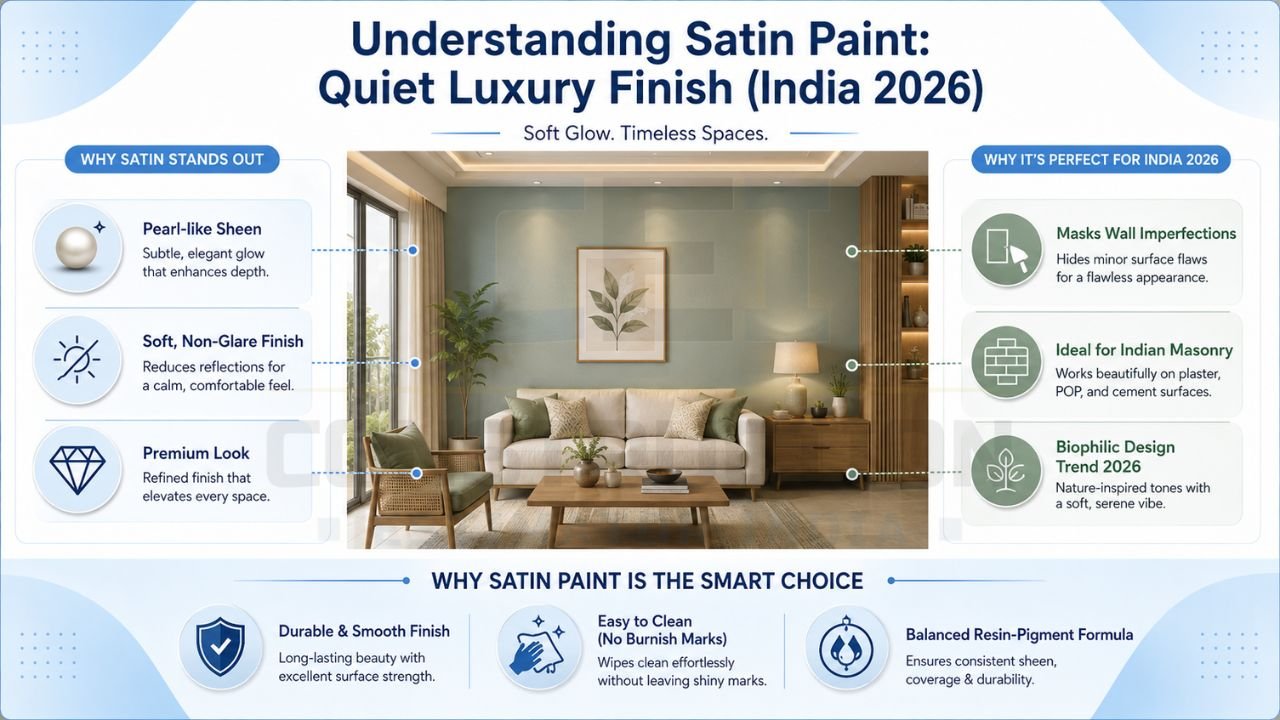 Understanding Satin Paint: Quiet Luxury Finish (India 2026)

Soft Glow. Timeless Spaces.

WHY SATIN STANDS OUT

Pearl-like Sheen
Subtle, elegant glow that enhances depth.

Soft, Non-Glare Finish
Reduces reflections for a calm, comfortable feel.

Premium Look
Refined finish that elevates every space.

WHY IT'S PERFECT FOR INDIA 2026

Masks Wall Imperfections
Hides minor surface flaws for a flawless appearance.

Ideal for Indian Masonry
Works beautifully on plaster, POP, and cement surfaces.

Biophilic Design Trend 2026
Nature-inspired tones with a soft, serene vibe.

WHY SATIN PAINT IS THE SMART CHOICE

Durable & Smooth Finish
Long-lasting beauty with excellent surface strength.

Easy to Clean (No Burnish Marks)
Wipes clean effortlessly without leaving shiny marks.

Balanced Resin-Pigment Formula
Ensures consistent sheen, coverage & durability.